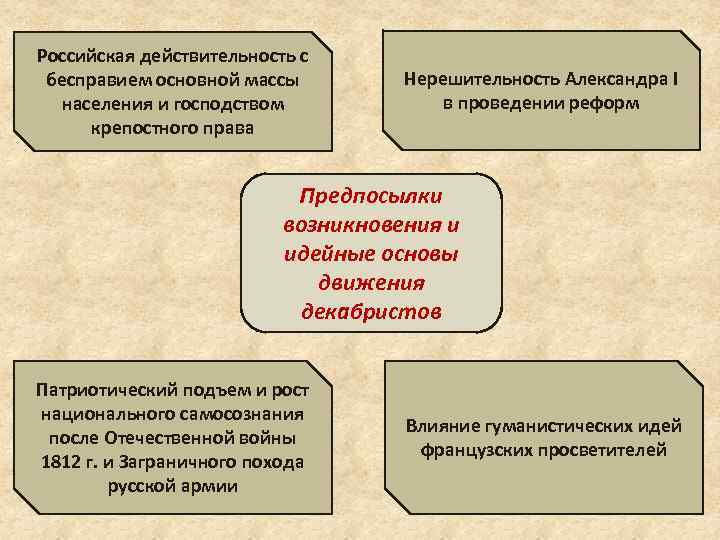 Российская действительность с бесправием основной массы населения и господством крепостного права

Нерешительность Александра I в проведении реформ

Предпосылки возникновения и идейные основы движения декабристов

Патриотический подъем и рост национального самосознания после Отечественной войны 1812 г. и Заграничного похода русской армии

Влияние гуманистических идей французских просветителей